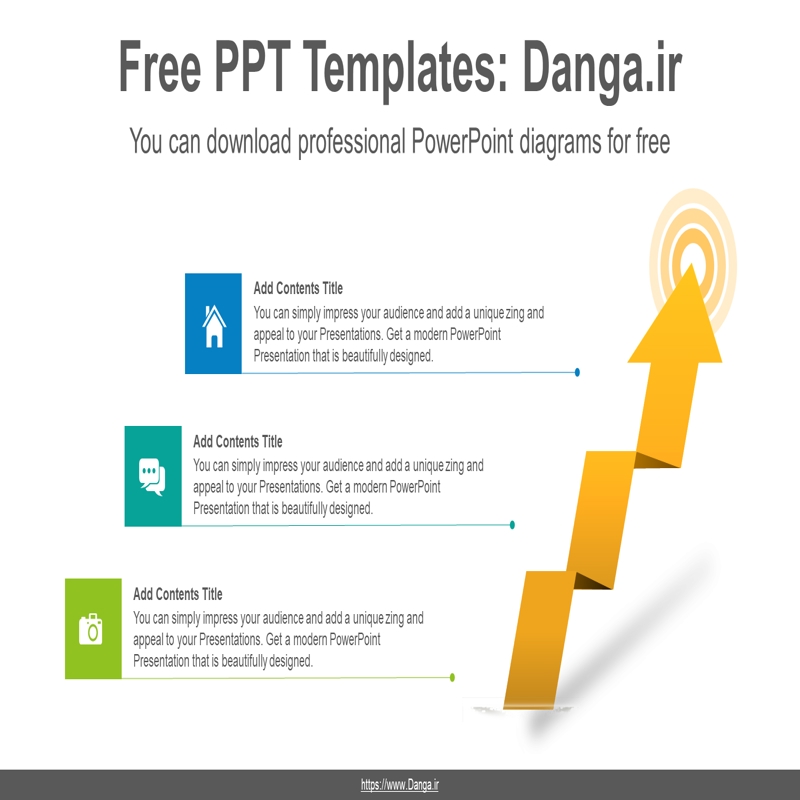 Free PPT Templates: Danga.ir

You can download professional PowerPoint diagrams for free

Add Contents Title
You can simply impress your audience and add a unique zing and appeal to your Presentations. Get a modern PowerPoint Presentation that is beautifully designed.

Add Contents Title
You can simply impress your audience and add a unique zing and appeal to your Presentations. Get a modern PowerPoint Presentation that is beautifully designed.

Add Contents Title
You can simply impress your audience and add a unique zing and appeal to your Presentations. Get a modern PowerPoint Presentation that is beautifully designed.

https://www.Danga.ir